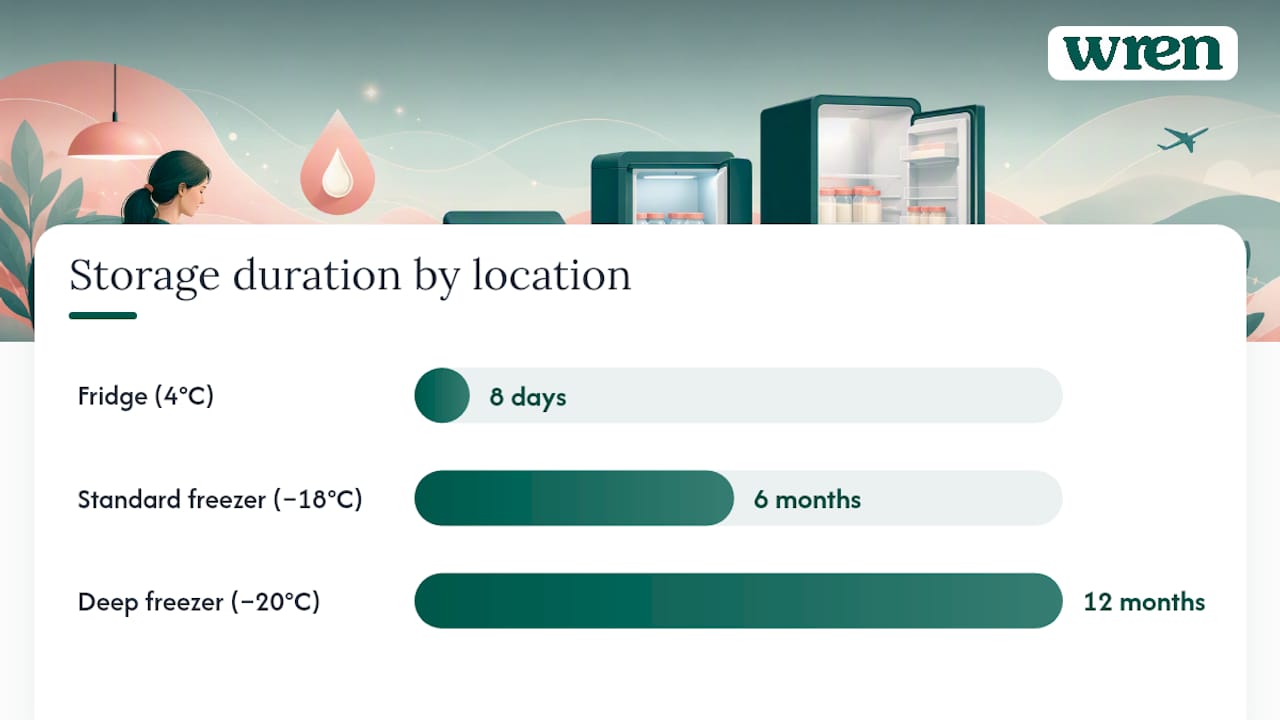 wren

Storage duration by location

Fridge (4°C)
8 days

Standard freezer (−18°C)
6 months

Deep freezer (−20°C)
12 months